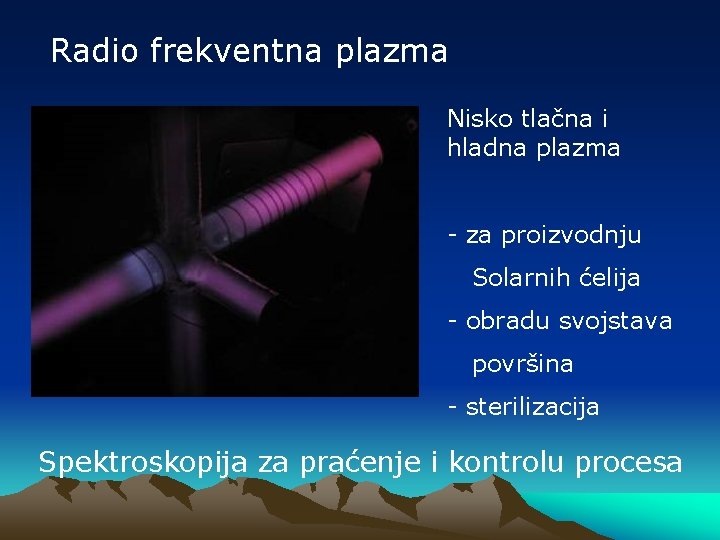 Radio frekventna plazma

Nisko tlačna i hladna plazma

- za proizvodnju Solarnih ćelija
- obradu svojstava površina
- sterilizacija

Spektroskopija za praćenje i kontrolu procesa